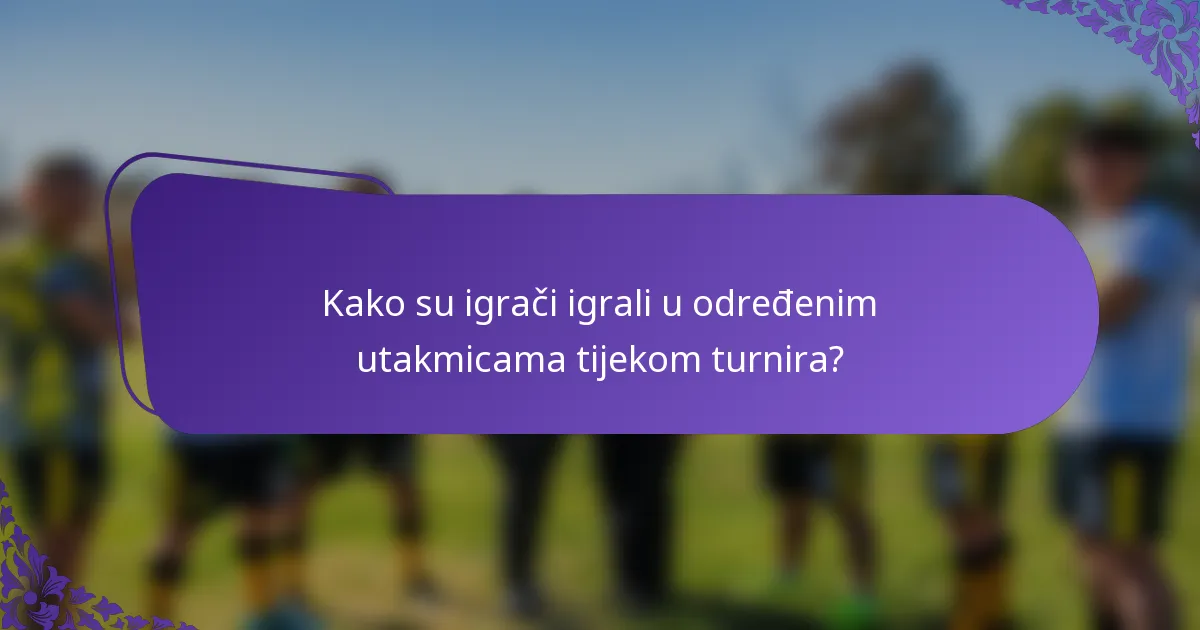 Kako su igrači igrali u određenim utakmicama tijekom turnira?